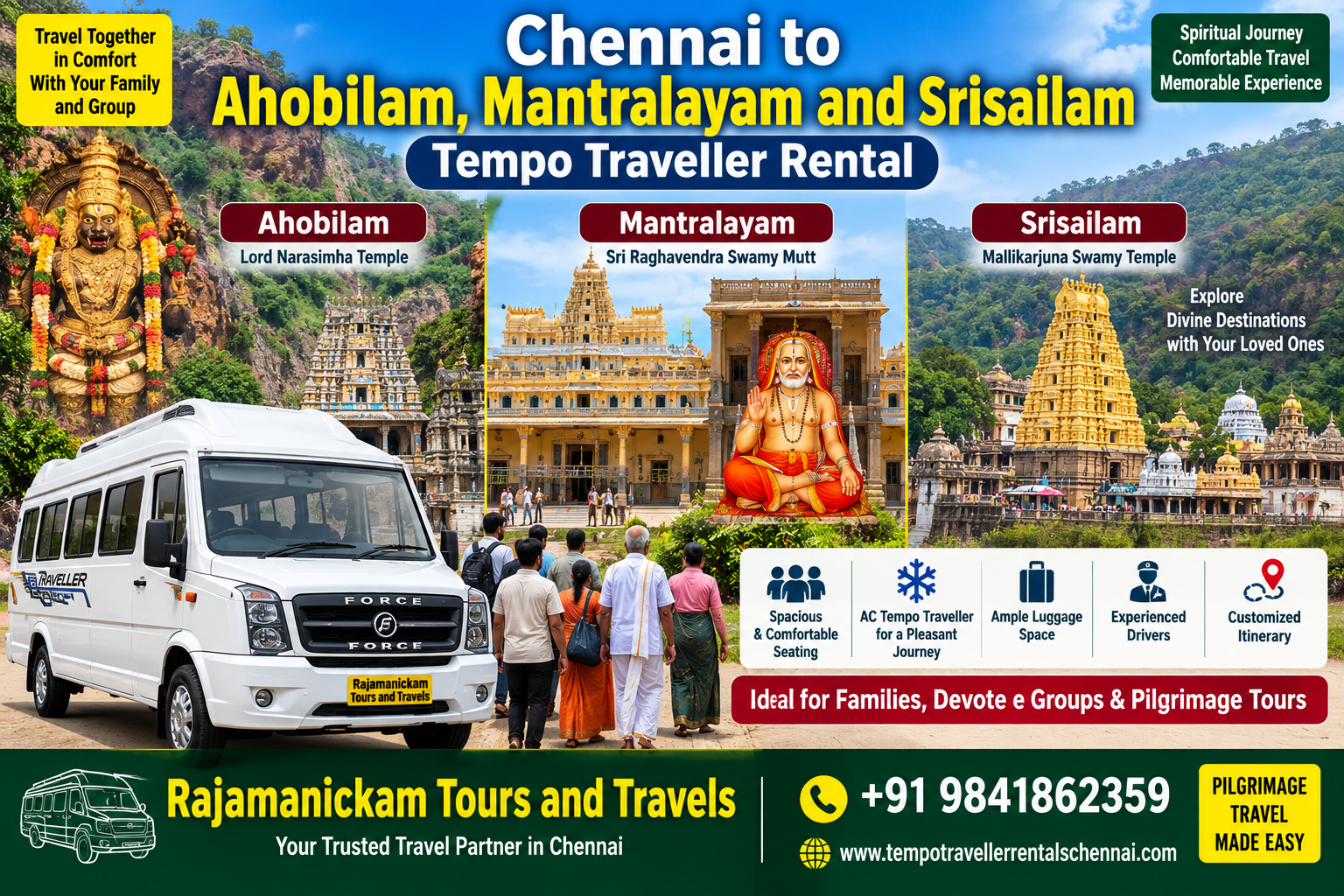 Travel Together in Comfort With Your Family and Group

Chennai to
Ahobilam, Mantralayam and Srisailam
Tempo Traveller Rental

Spiritual Journey
Comfortable Travel
Memorable Experience

Ahobilam
Lord Narasimha Temple

Mantralayam
Sri Raghavendra Swamy Mutt

Srisailam
Mallikarjuna Swamy Temple

Explore Divine Destinations with Your Loved Ones

TRAVELLER

FORCE
FORCE

Rajamanickam Tours and Travels

Spacious & Comfortable Seating

AC Tempo Traveller for a Pleasant Journey

Ample Luggage Space

Experienced Drivers

Customized Itinerary

Ideal for Families, Devote e Groups & Pilgrimage Tours

Rajamanickam Tours and Travels
Your Trusted Travel Partner in Chennai

+91 9841862359
www.tempotravellerrentalschennai.com

PILGRIMAGE TRAVEL MADE EASY